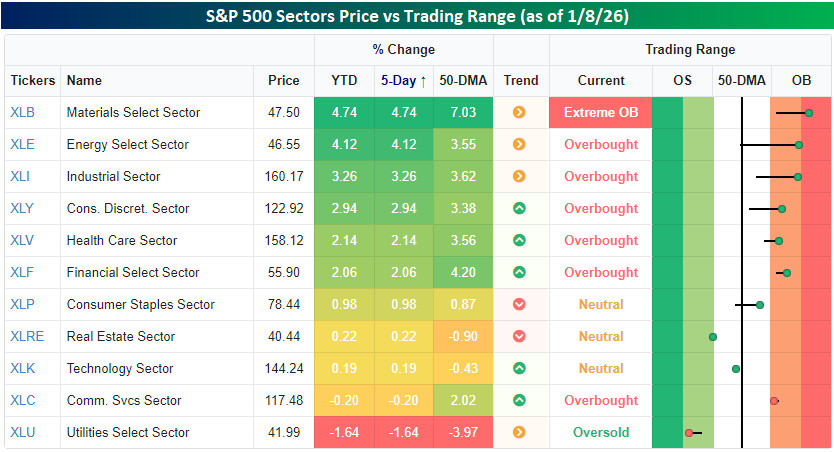 S&P 500 Sectors Price vs Trading Range (as of 1/8/26)

| | | | % Change | | | | Trading Range | | | |
|---|---|---|---|---|---|---|---|---|---|---|
| Tickers | Name | Price | YTD | 5-Day ↑ | 50-DMA | Trend | Current | OS | 50-DMA | OB |
| XLB | Materials Select Sector | 47.50 | 4.74 | 4.74 | 7.03 | | Extreme OB | | | |
| XLE | Energy Select Sector | 46.55 | 4.12 | 4.12 | 3.55 | | Overbought | | | |
| XLI | Industrial Sector | 160.17 | 3.26 | 3.26 | 3.62 | | Overbought | | | |
| XLY | Cons. Discret. Sector | 122.92 | 2.94 | 2.94 | 3.38 | | Overbought | | | |
| XLV | Health Care Sector | 158.12 | 2.14 | 2.14 | 3.56 | | Overbought | | | |
| XLF | Financial Select Sector | 55.90 | 2.06 | 2.06 | 4.20 | | Overbought | | | |
| XLP | Consumer Staples Sector | 78.44 | 0.98 | 0.98 | 0.87 | | Neutral | | | |
| XLRE | Real Estate Sector | 40.44 | 0.22 | 0.22 | -0.90 | | Neutral | | | |
| XLK | Technology Sector | 144.24 | 0.19 | 0.19 | -0.43 | | Neutral | | | |
| XLC | Comm. Svcs Sector | 117.48 | -0.20 | -0.20 | 2.02 | | Overbought | | | |
| XLU | Utilities Select Sector | 41.99 | -1.64 | -1.64 | -3.97 | | Oversold | | | |